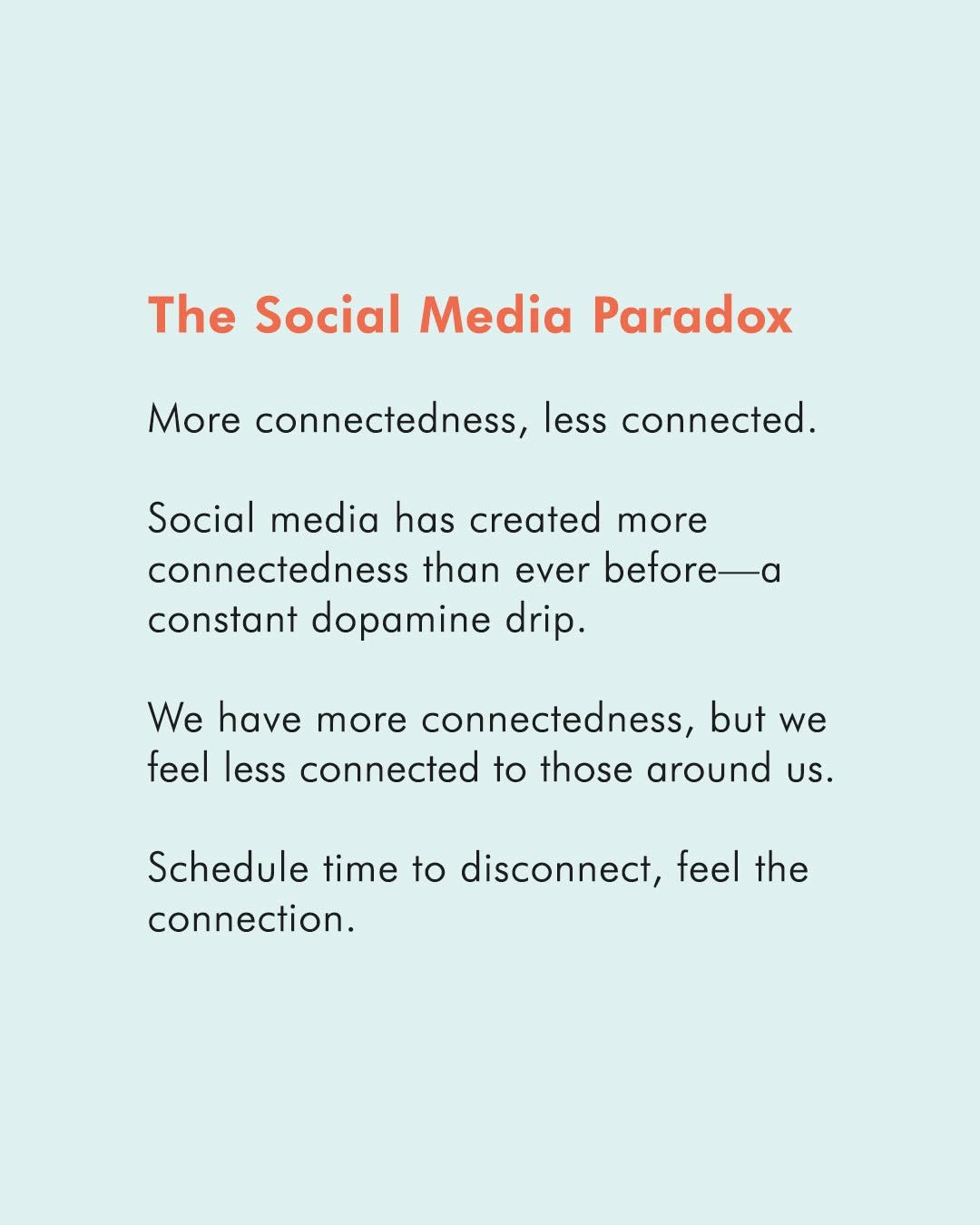 The Social Media Paradox

More connectedness, less connected.

Social media has created more connectedness than ever before—a constant dopamine drip.

We have more connectedness, but we feel less connected to those around us.

Schedule time to disconnect, feel the connection.